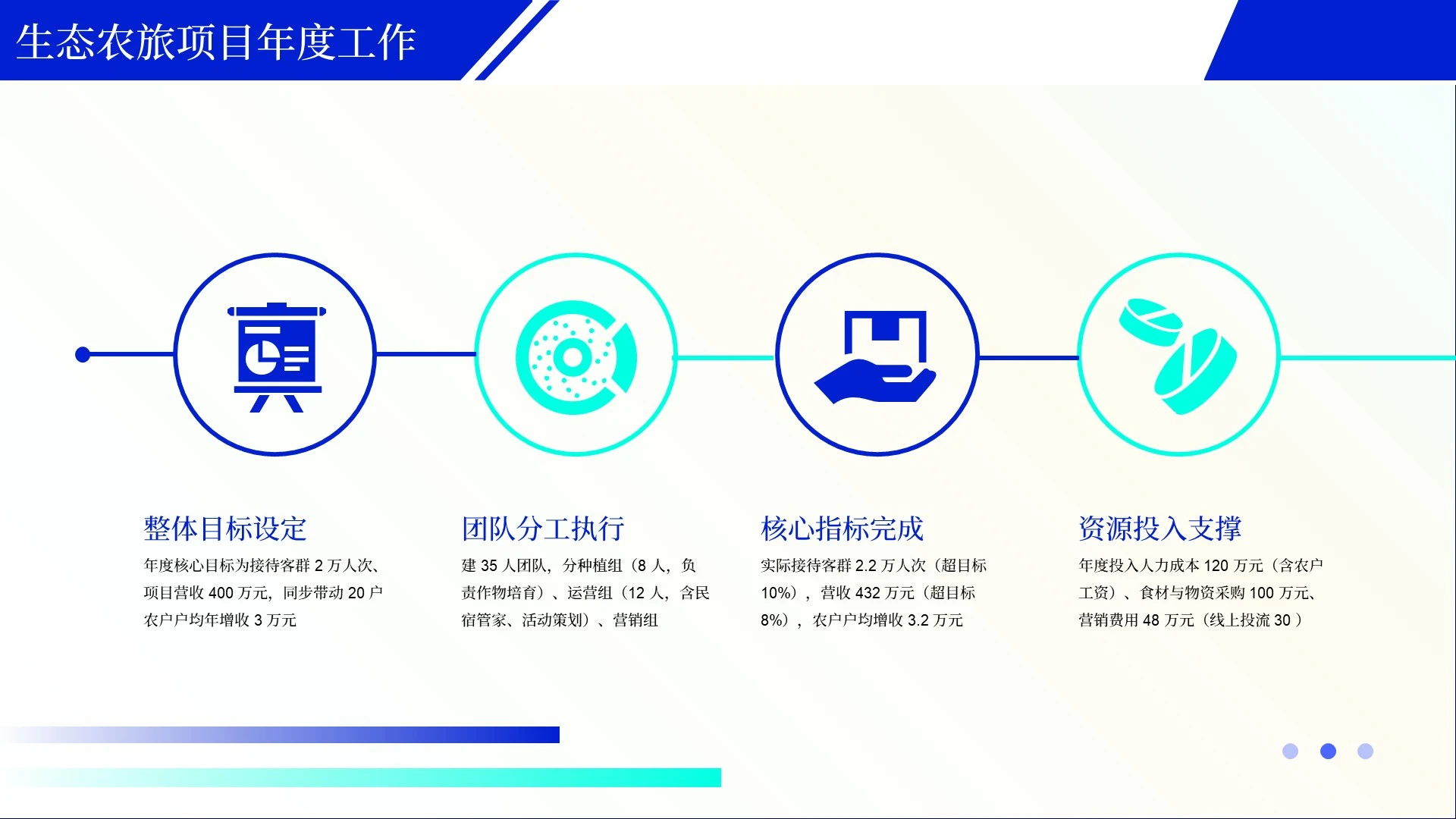 生态农旅项目年度工作

整体目标设定

年度核心目标为接待客群 2 万人次、项目营收 400 万元，同步带动 20 户农户户均年增收 3 万元

团队分工执行

建 35 人团队，分种植组（8 人，负责作物培育）、运营组（12 人，含民宿管家、活动策划）、营销组

核心指标完成

实际接待客群 2.2 万人次（超目标 10%），营收 432 万元（超目标 8%），农户户均增收 3.2 万元

资源投入支撑

年度投入人力成本 120 万元（含农户工资）、食材与物资采购 100 万元、营销费用 48 万元（线上投流 30 ）